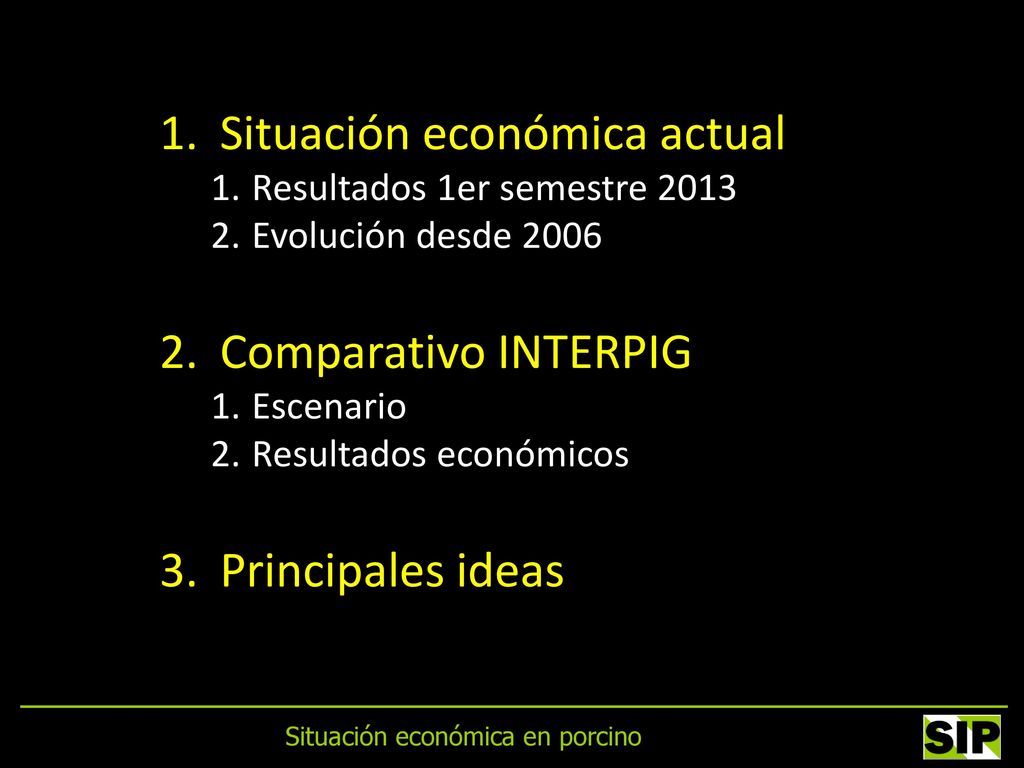 1. Situación económica actual
1. Resultados 1er semestre 2013
2. Evolución desde 2006

2. Comparativo INTERPIG
1. Escenario
2. Resultados económicos

3. Principales ideas

Situación económica en porcino

SIP